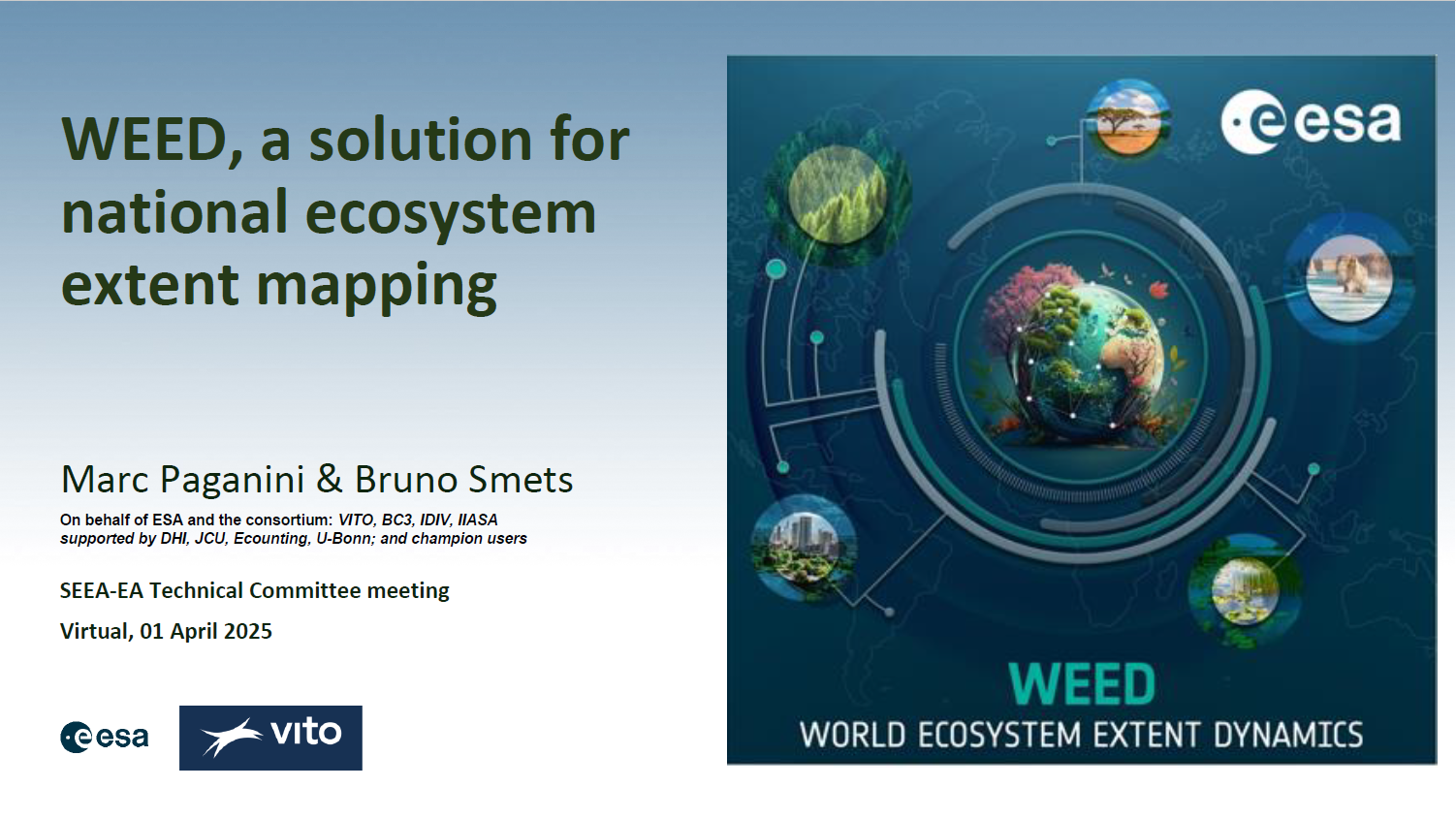 WEED, a solution for national ecosystem extent mapping

Marc Paganini & Bruno Smets

On behalf of ESA and the consortium: VITO, BC3, IDIV, IIASA
supported by DHI, JCU, Ecounting, U-Bonn; and champion users

SEEA-EA Technical Committee meeting

Virtual, 01 April 2025

esa

vito

esa

WEED

WORLD ECOSYSTEM EXTENT DYNAMICS